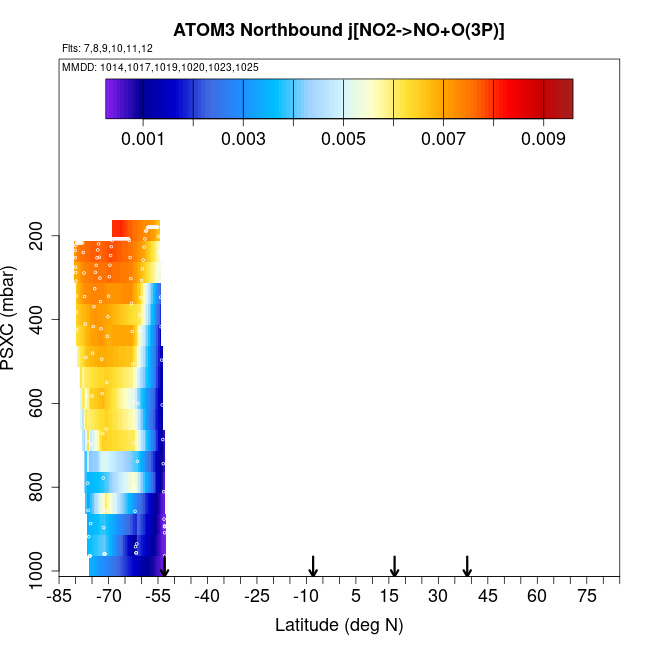 ATOM3 Northbound j[NO2->NO+O(3P)]

Flts: 7,8,9,10,11,12

MMDD: 1014,1017,1019,1020,1023,1025

0.001 0.003 0.005 0.007 0.009

PSXC (mbar)

200
400
600
800
1000

-85 -70 -55 -40 -25 -10 5 15 30 45 60 75

Latitude (deg N)